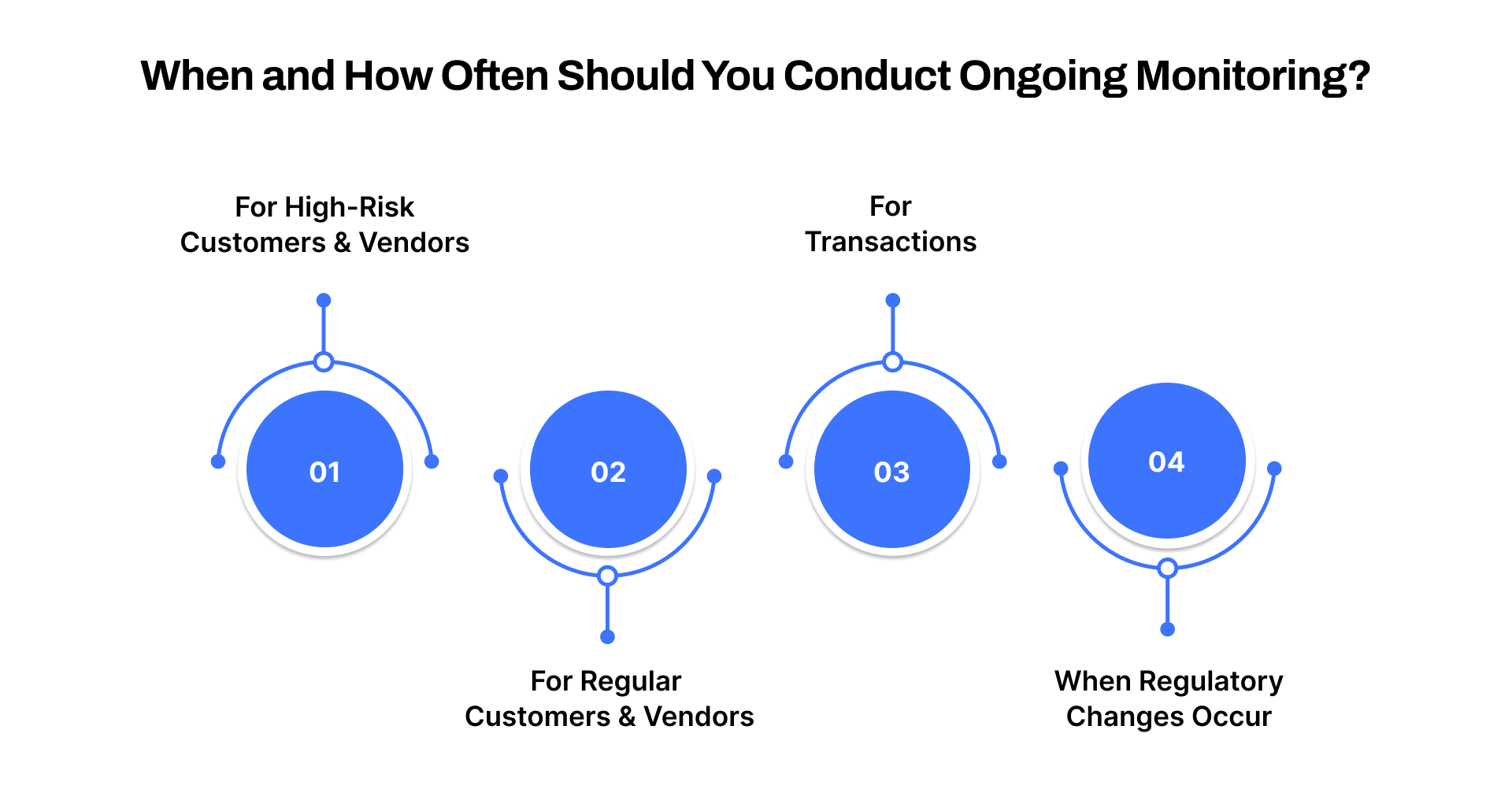 When and How Often Should You Conduct Ongoing Monitoring?

For High-Risk Customers & Vendors

01

02

For Regular Customers & Vendors

For Transactions

03

04

When Regulatory Changes Occur